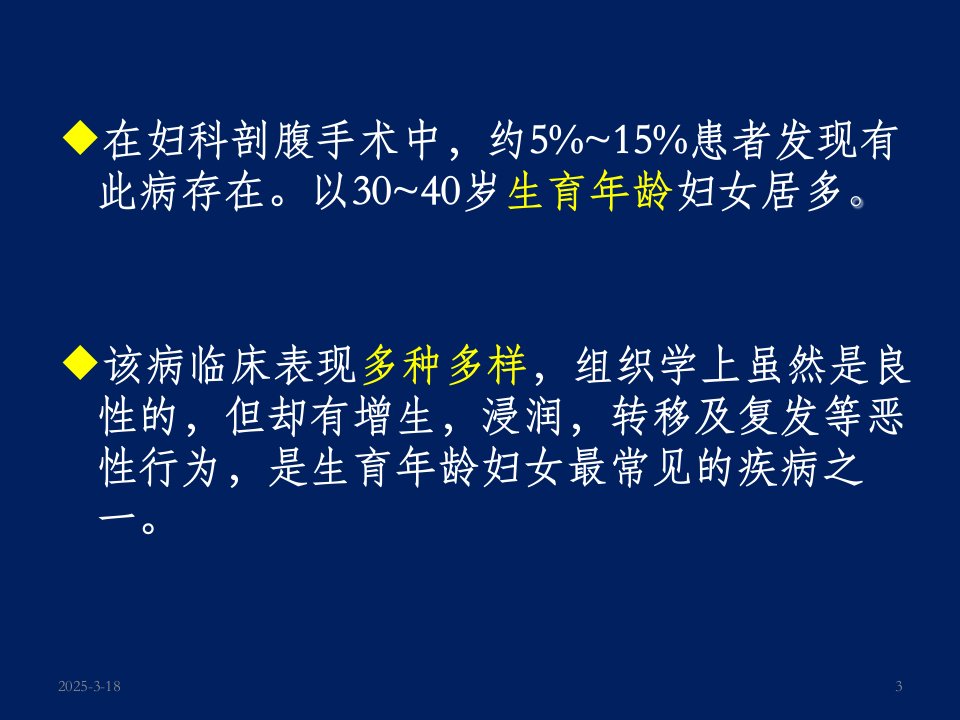 ◆在妇科剖腹手术中，约5%~15%患者发现有此病存在。以30~40岁生育年龄妇女居多。

◆该病临床表现多种多样，组织学上虽然是良性的，但却有增生，浸润，转移及复发等恶性行为，是生育年龄妇女最常见的疾病之一。

2025-3-18

3